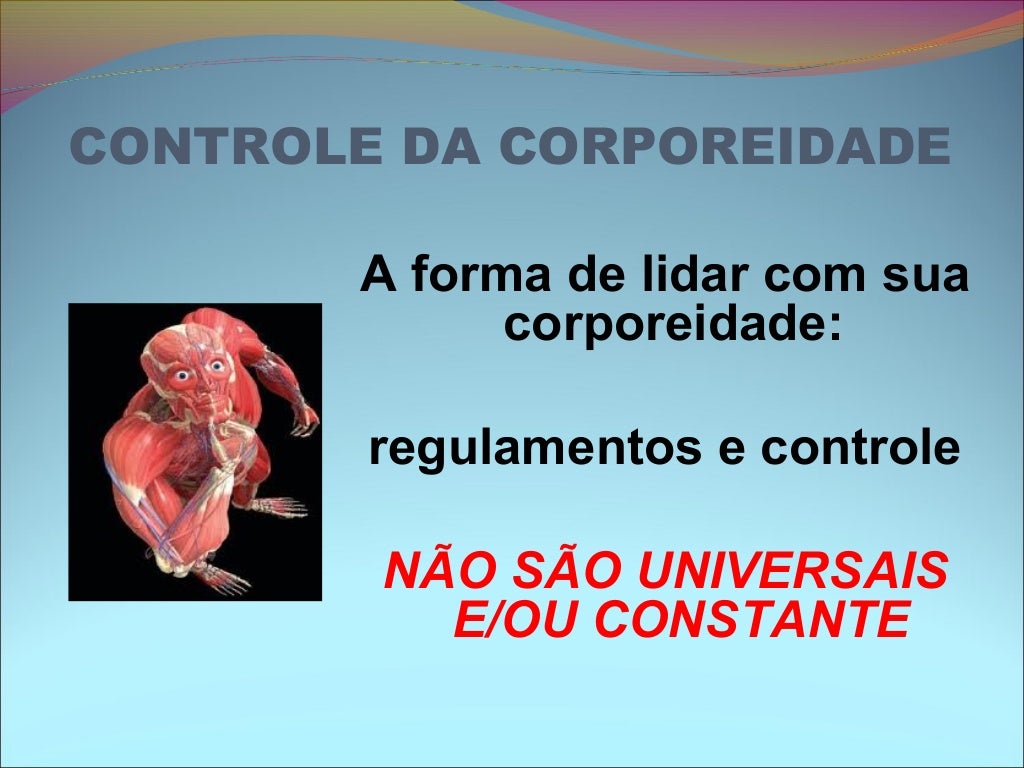 CONTROLE DA CORPOREIDADE

A forma de lidar com sua corporeidade:

regulamentos e controle

NÃO SÃO UNIVERSAIS E/OU CONSTANTE